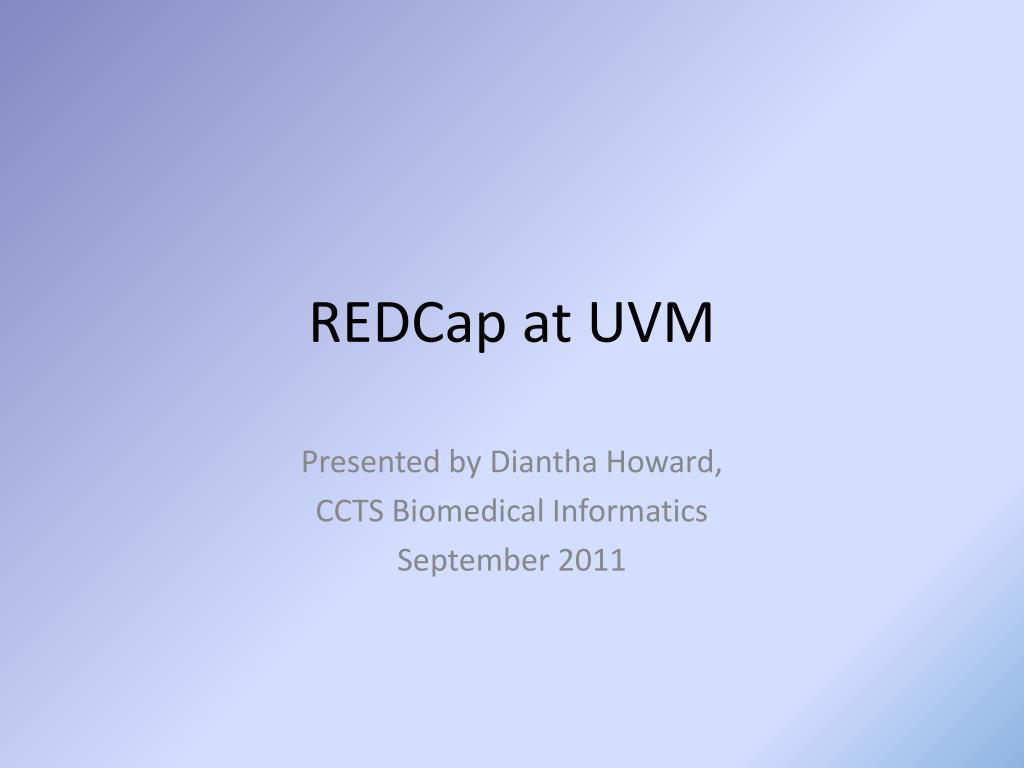 REDCap at UVM

Presented by Diantha Howard,
CCTS Biomedical Informatics
September 2011